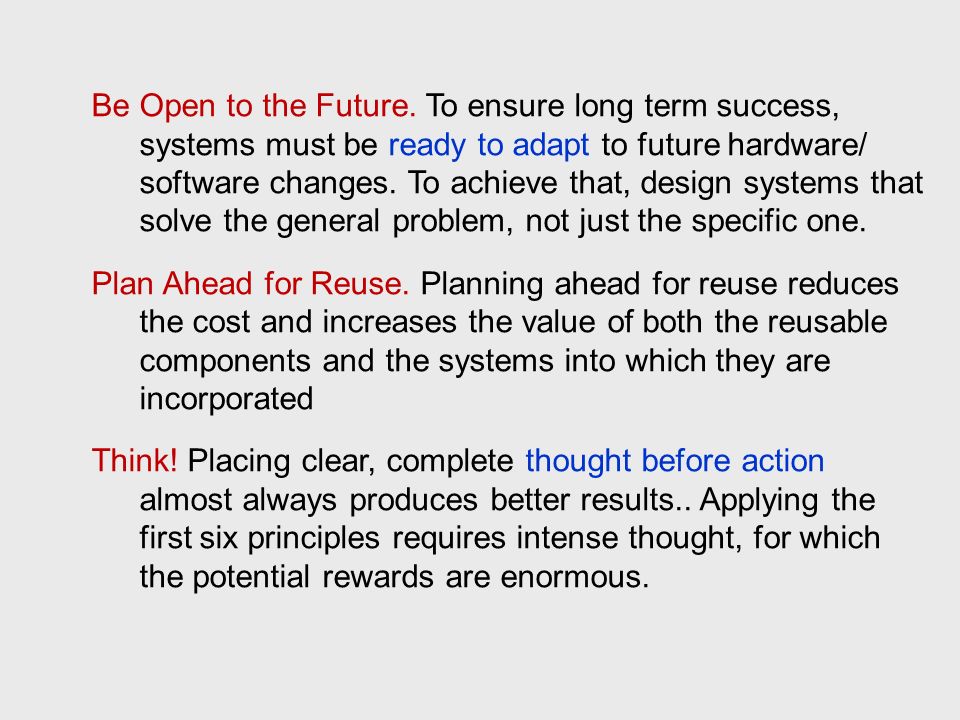 Be Open to the Future. To ensure long term success, systems must be ready to adapt to future hardware/ software changes. To achieve that, design systems that solve the general problem, not just the specific one.

Plan Ahead for Reuse. Planning ahead for reuse reduces the cost and increases the value of both the reusable components and the systems into which they are incorporated

Think! Placing clear, complete thought before action almost always produces better results.. Applying the first six principles requires intense thought, for which the potential rewards are enormous.